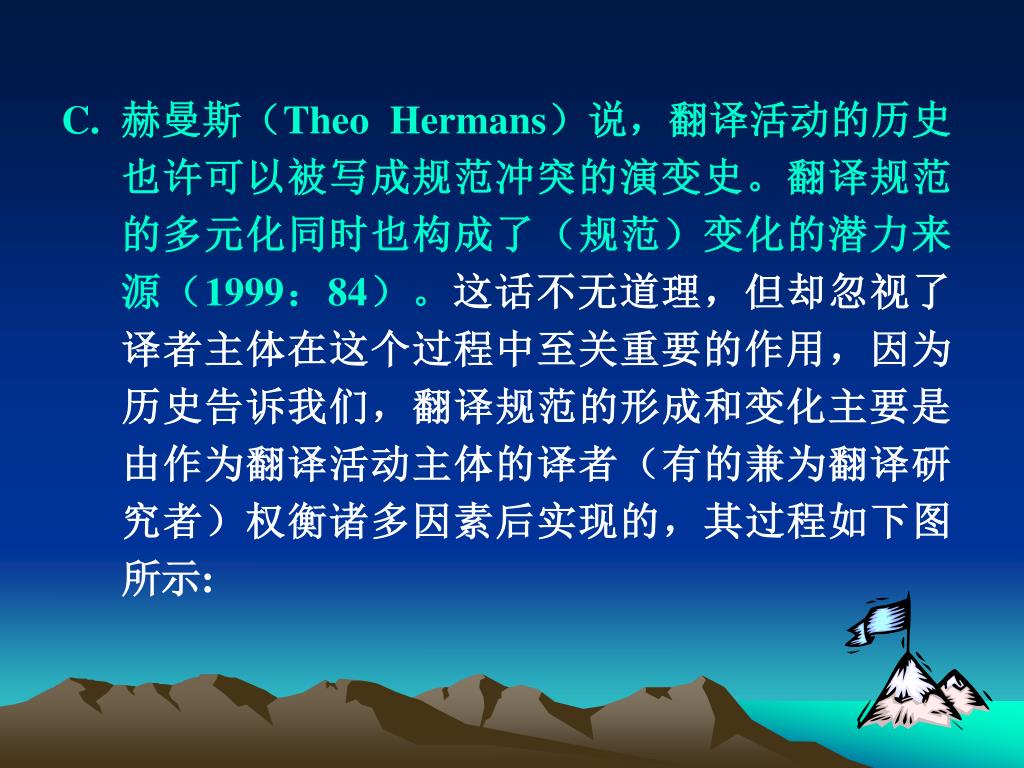 C. 赫曼斯（Theo Hermans）说，翻译活动的历史也许可以被写成规范冲突的演变史。翻译规范的多元化同时也构成了（规范）变化的潜力来源（1999：84）。这话不无道理，但却忽视了译者主体在这个过程中至关重要的作用，因为历史告诉我们，翻译规范的形成和变化主要是由作为翻译活动主体的译者（有的兼为翻译研究者）权衡诸多因素后实现的，其过程如下图所示: